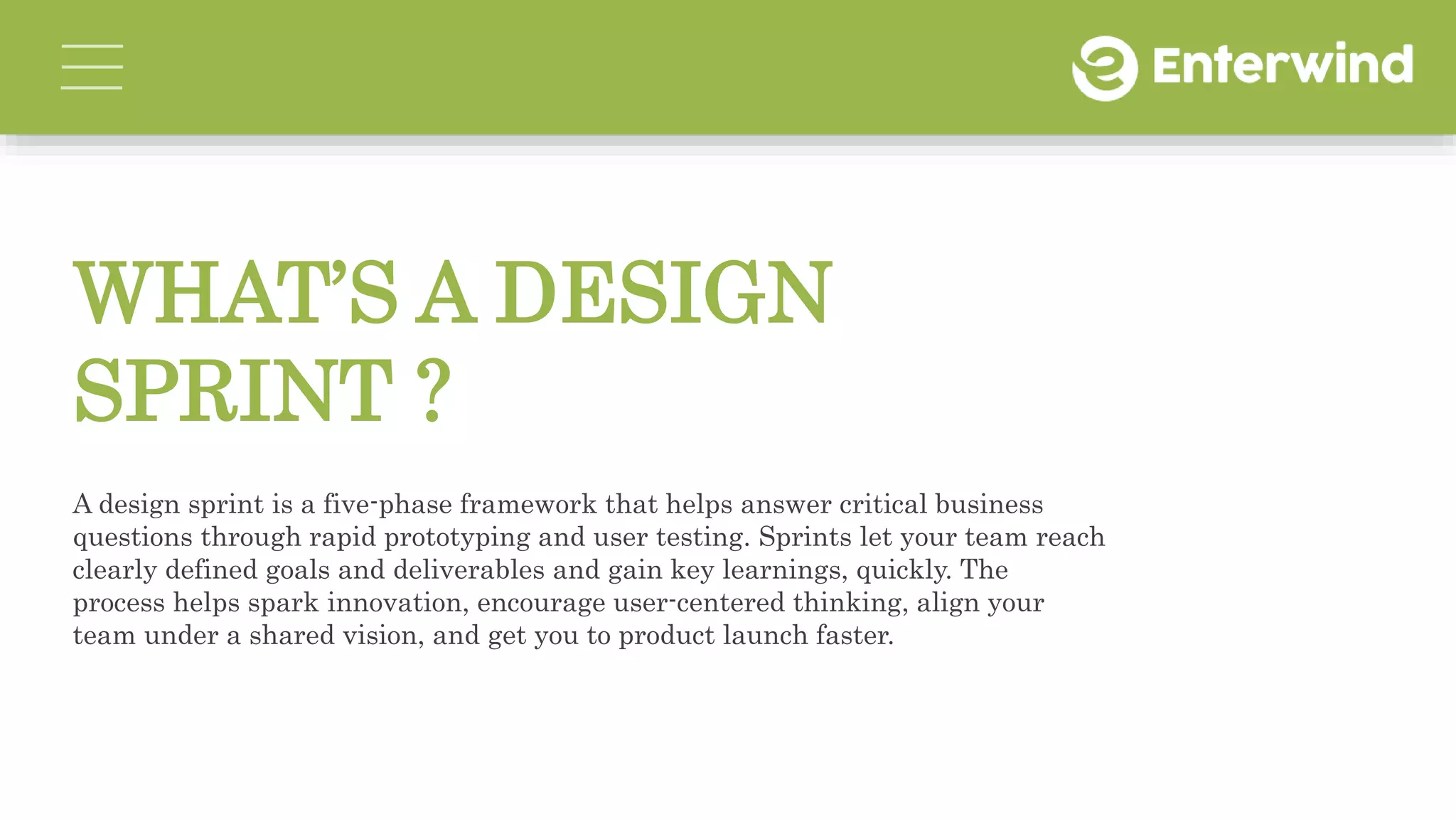 Enterwind

WHAT'S A DESIGN SPRINT ?

A design sprint is a five-phase framework that helps answer critical business questions through rapid prototyping and user testing. Sprints let your team reach clearly defined goals and deliverables and gain key learnings, quickly. The process helps spark innovation, encourage user-centered thinking, align your team under a shared vision, and get you to product launch faster.